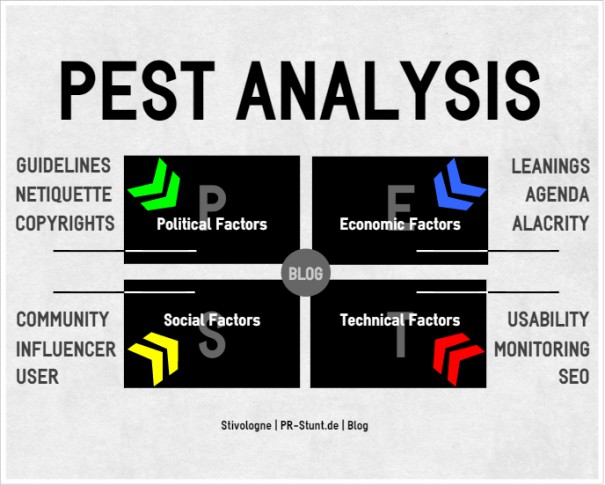 PEST ANALYSIS

GUIDELINES
NETIQUETTE
COPYRIGHTS

P
Political Factors

E
Economic Factors

LEANINGS
AGENDA
ALACRITY

BLOG

COMMUNITY
INFLUENCER
USER

S
Social Factors

T
Technical Factors

USABILITY
MONITORING
SEO

Stivologne | PR-Stunt.de | Blog